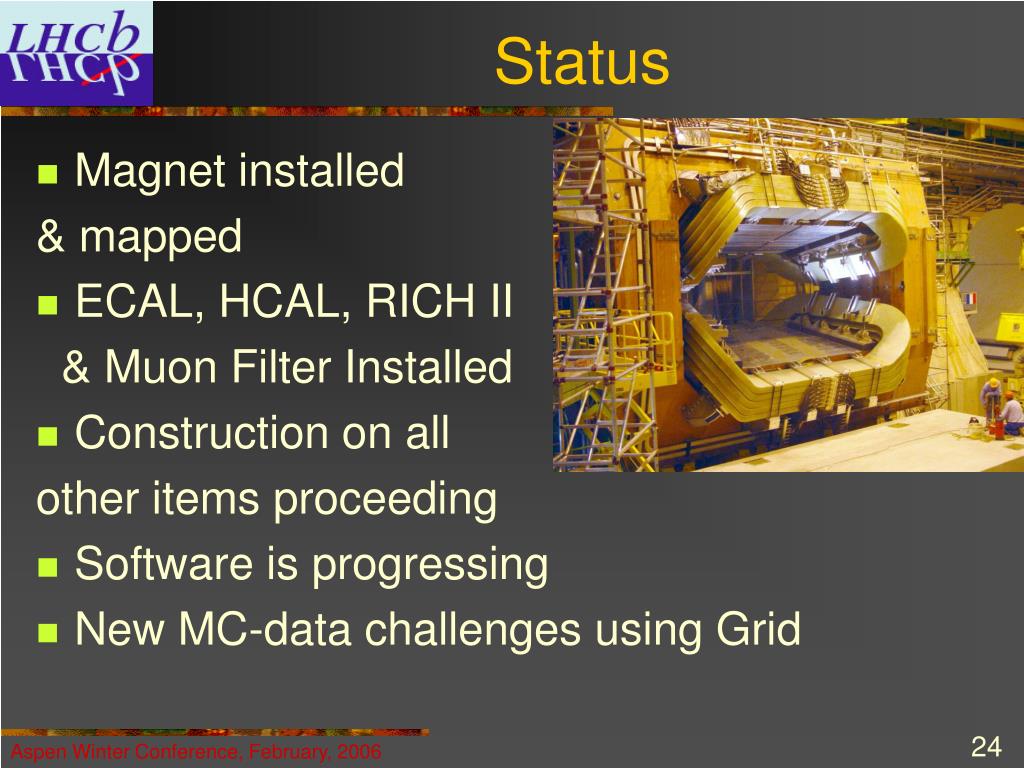 LHCb

Status

Magnet installed & mapped

ECAL, HCAL, RICH II & Muon Filter Installed

Construction on all other items proceeding

Software is progressing

New MC-data challenges using Grid

Aspen Winter Conference, February, 2006

24